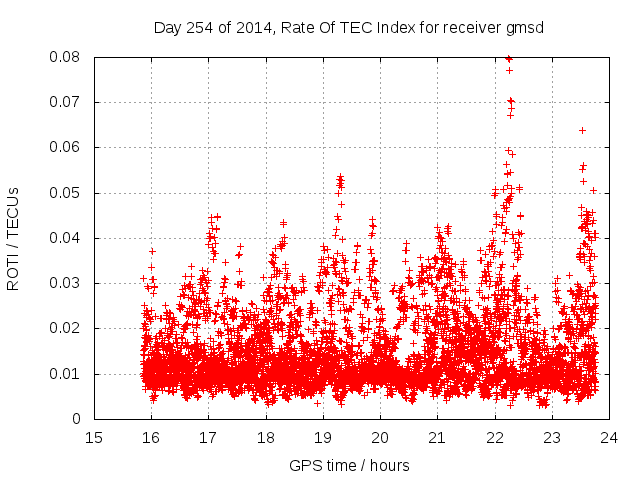 Day 254 of 2014, Rate Of TEC Index for receiver gmsd

ROTI / TECUs

0.08
0.07
0.06
0.05
0.04
0.03
0.02
0.01
0

15 16 17 18 19 20 21 22 23 24

GPS time / hours